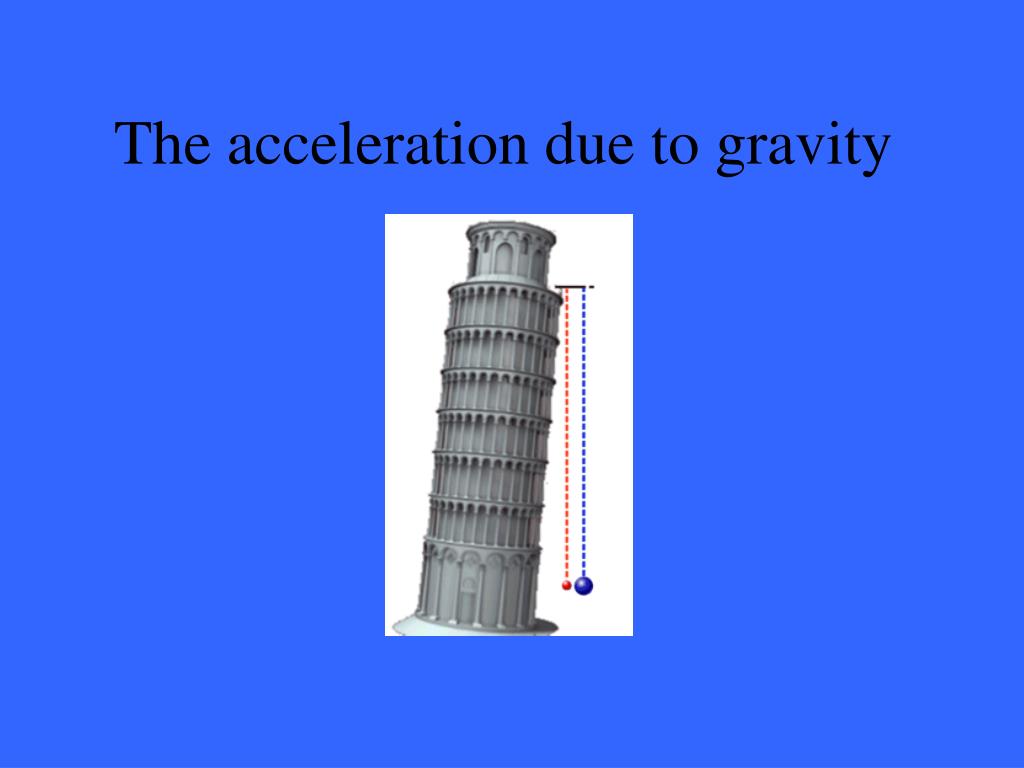 The acceleration due to gravity